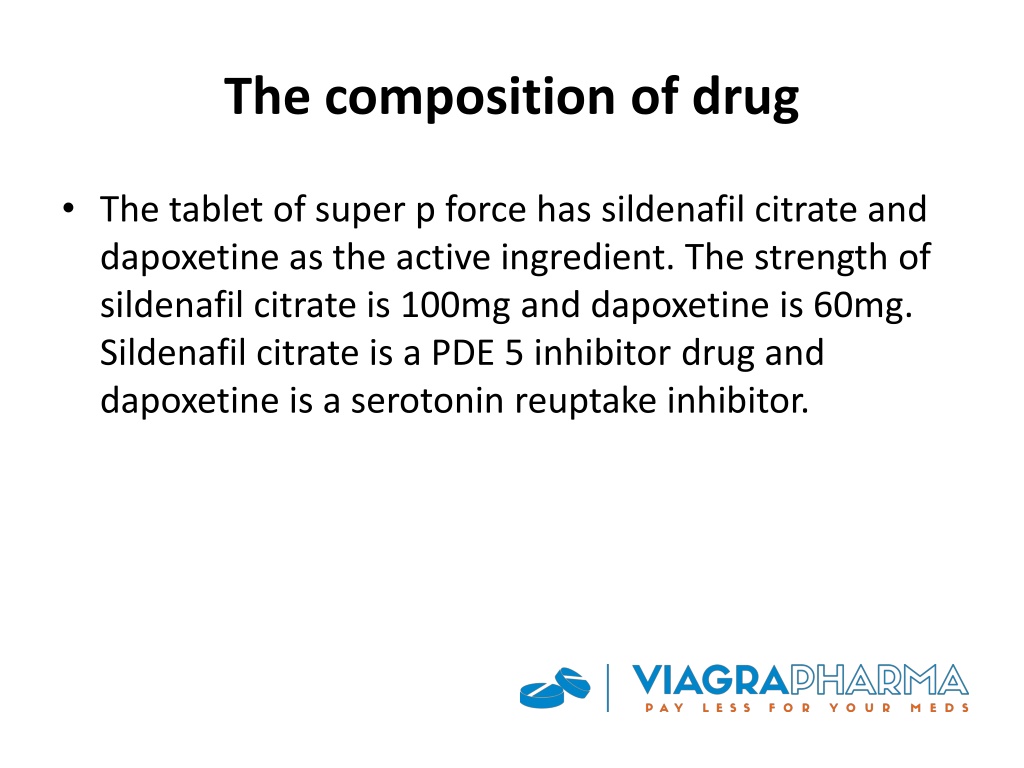 The composition of drug

• The tablet of super p force has sildenafil citrate and dapoxetine as the active ingredient. The strength of sildenafil citrate is 100mg and dapoxetine is 60mg. Sildenafil citrate is a PDE 5 inhibitor drug and dapoxetine is a serotonin reuptake inhibitor.

VIAGRAPHARMA
PAY LESS FOR YOUR MEDS